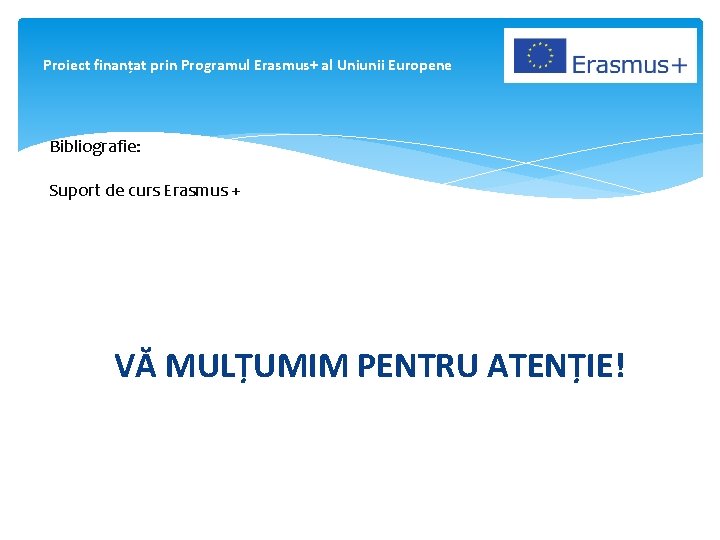 Proiect finanțat prin Programul Erasmus+ al Uniunii Europene

Erasmus+

Bibliografie:

Suport de curs Erasmus +

VĂ MULȚUMIM PENTRU ATENȚIE!